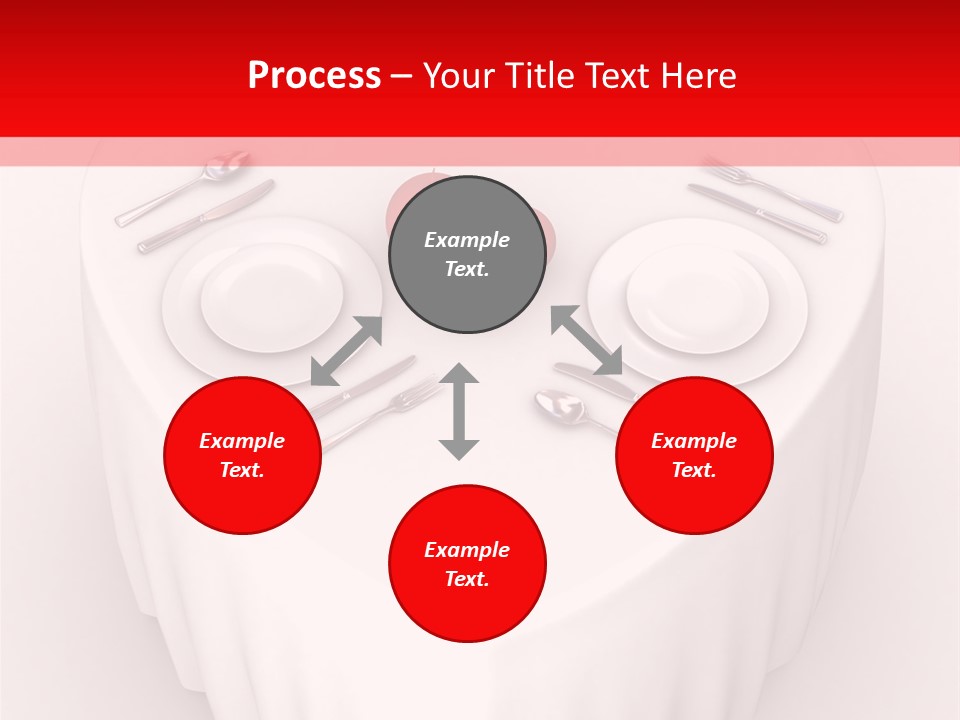 Process – Your Title Text Here

Example Text.

Example Text.

Example Text.

Example Text.